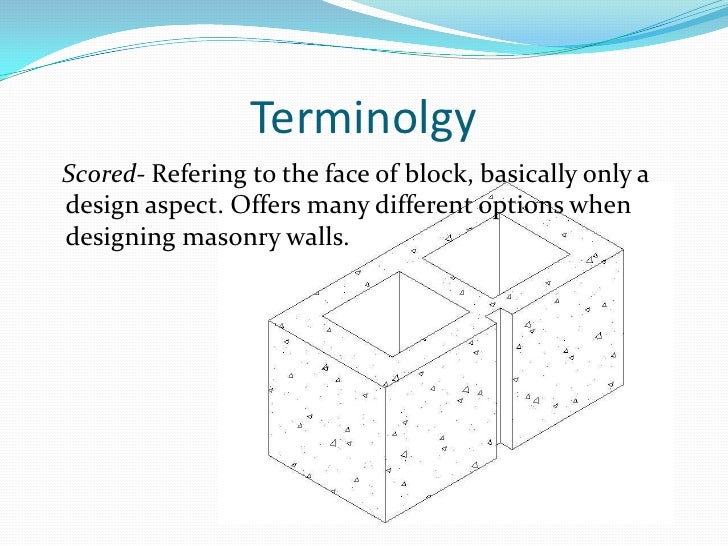 Terminolgy

Scored- Refering to the face of block, basically only a design aspect. Offers many different options when designing masonry walls.